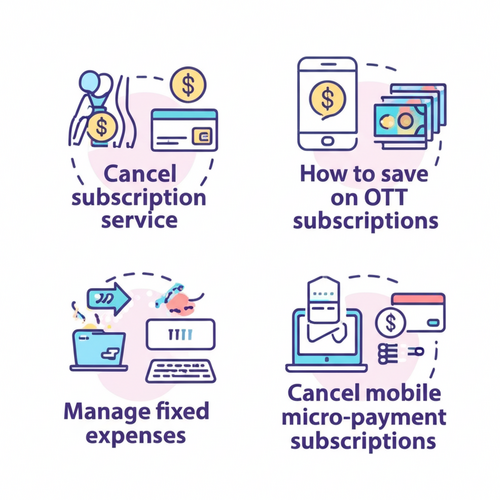 $

$

Cancel subscription service

$

How to save on OTT subscriptions

Manage fixed expenses

$

Cancel mobile micro-payment subscriptions